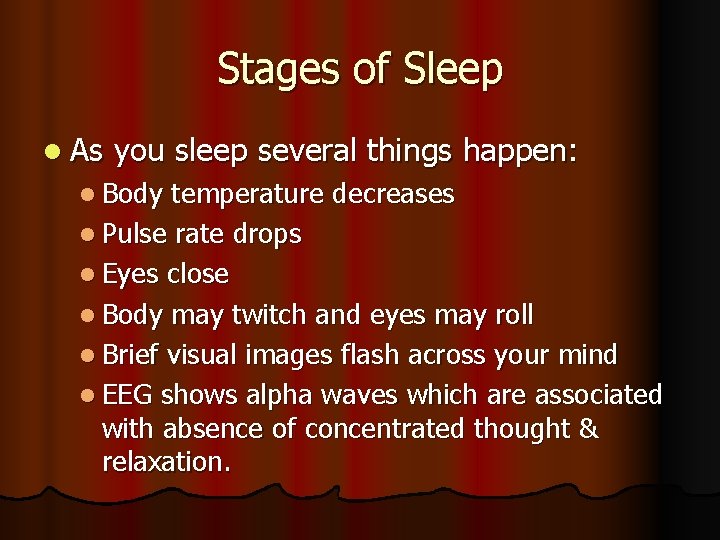 Stages of Sleep

- As you sleep several things happen:
  - Body temperature decreases
  - Pulse rate drops
  - Eyes close
  - Body may twitch and eyes may roll
  - Brief visual images flash across your mind
  - EEG shows alpha waves which are associated with absence of concentrated thought & relaxation.